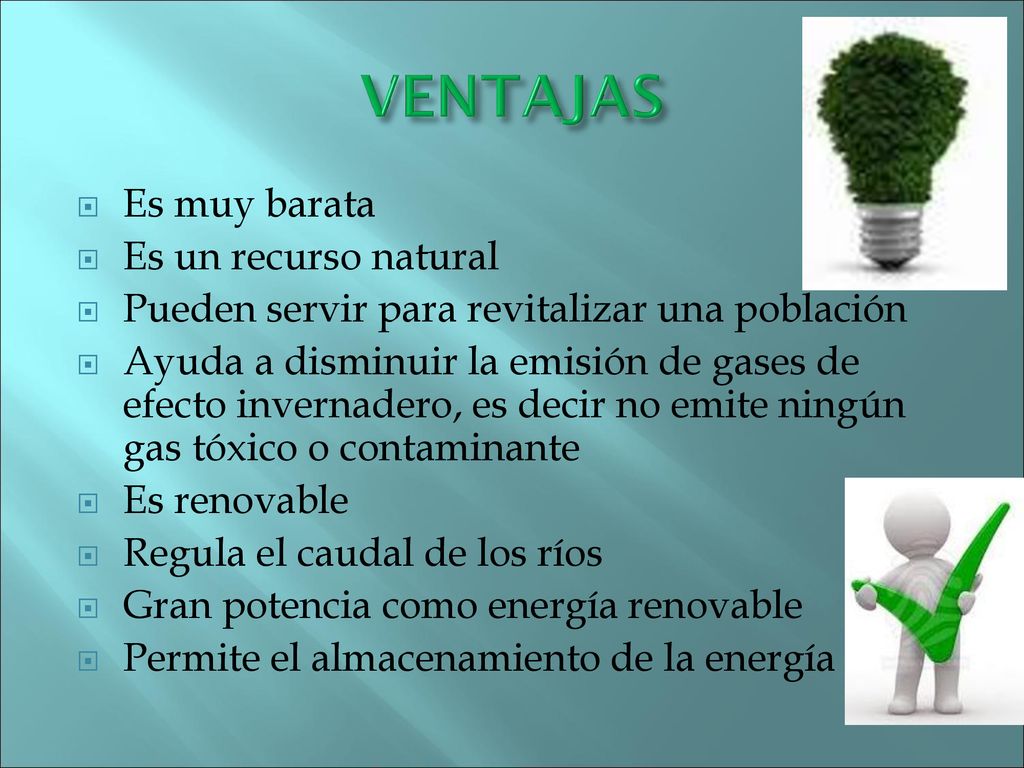 VENTAJAS

Es muy barata
Es un recurso natural
Pueden servir para revitalizar una población
Ayuda a disminuir la emisión de gases de efecto invernadero, es decir no emite ningún gas tóxico o contaminante
Es renovable
Regula el caudal de los ríos
Gran potencia como energía renovable
Permite el almacenamiento de la energía